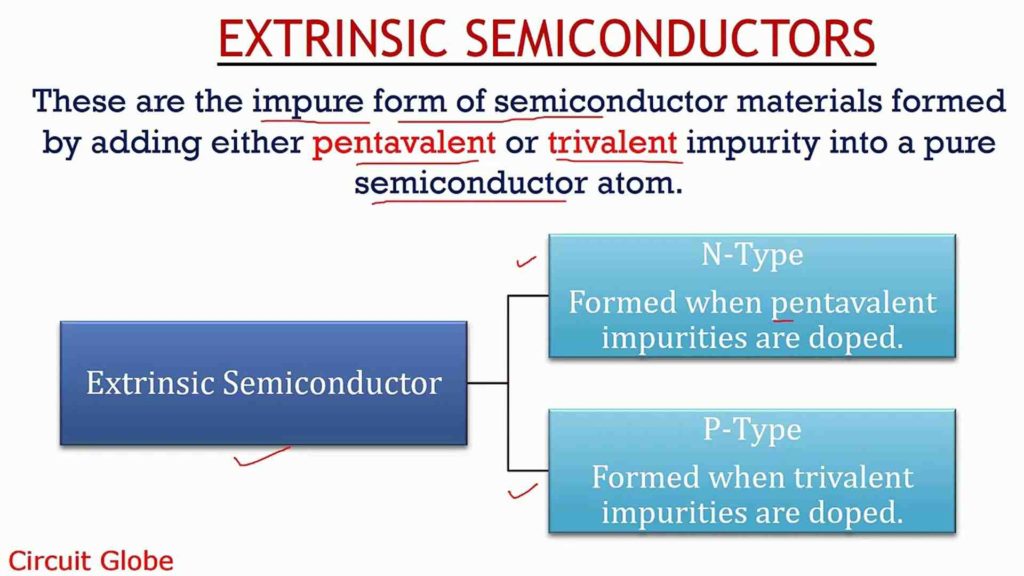 EXTRINSIC SEMICONDUCTORS

These are the impure form of semiconductor materials formed by adding either pentavalent or trivalent impurity into a pure semiconductor atom.

Extrinsic Semiconductor

N-Type
Formed when pentavalent impurities are doped.

P-Type
Formed when trivalent impurities are doped.

Circuit Globe